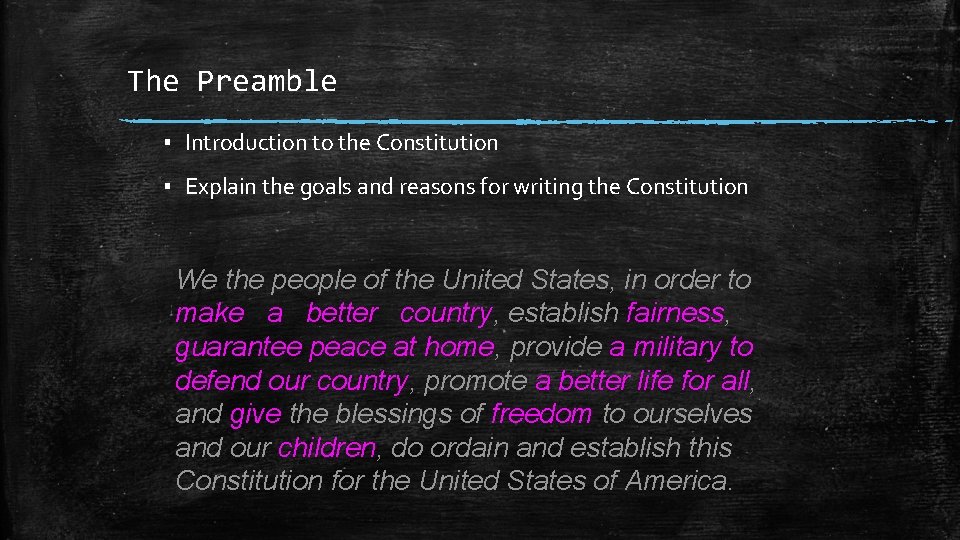 The Preamble

▪ Introduction to the Constitution

▪ Explain the goals and reasons for writing the Constitution

We the people of the United States, in order to make a better country, establish fairness, guarantee peace at home, provide a military to defend our country, promote a better life for all, and give the blessings of freedom to ourselves and our children, do ordain and establish this Constitution for the United States of America.